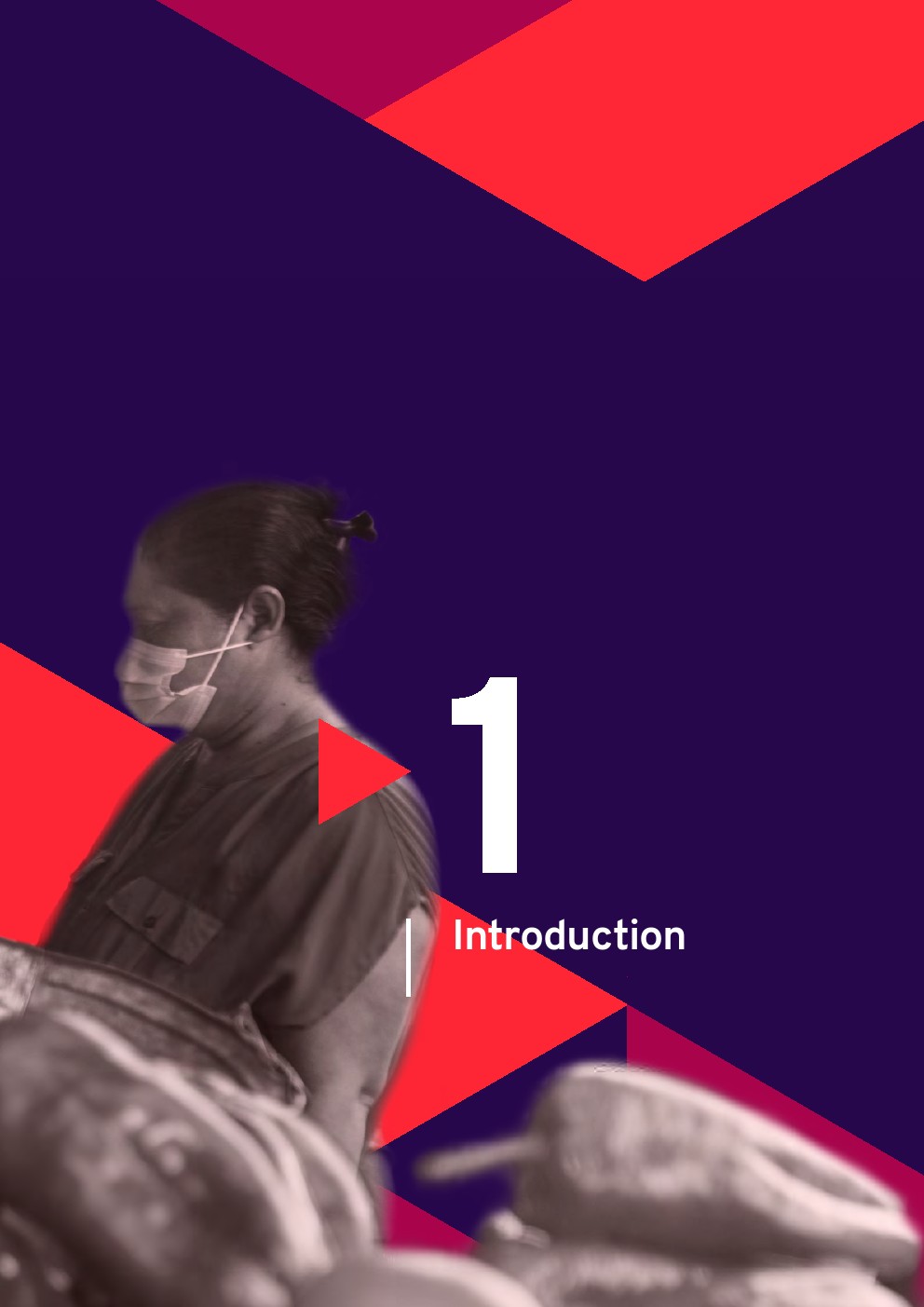 1

Introduction